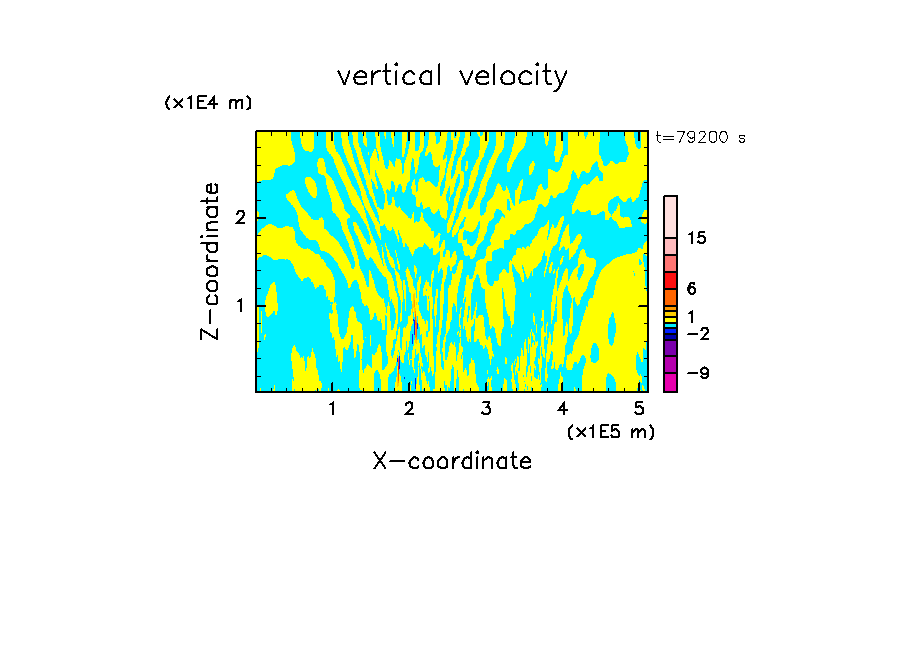 vertical velocity

(x1E4 m)

t=79200 s

Z-coordinate

2

1

15

6

1

−2

−9

1 2 3 4 5

(x1E5 m)

X-coordinate